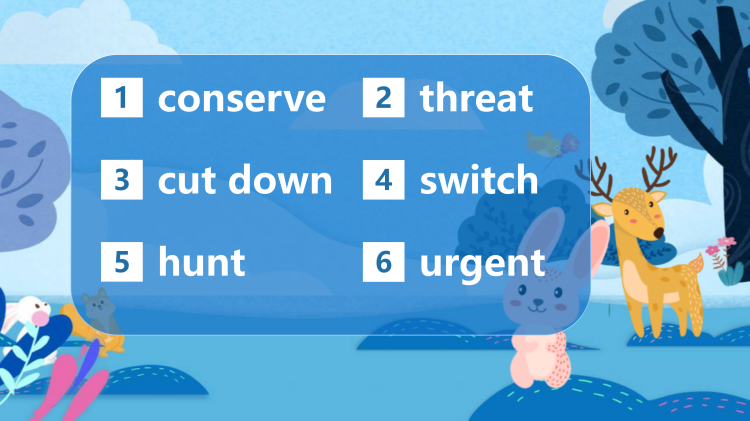 1 conserve
2 threat
3 cut down
4 switch
5 hunt
6 urgent